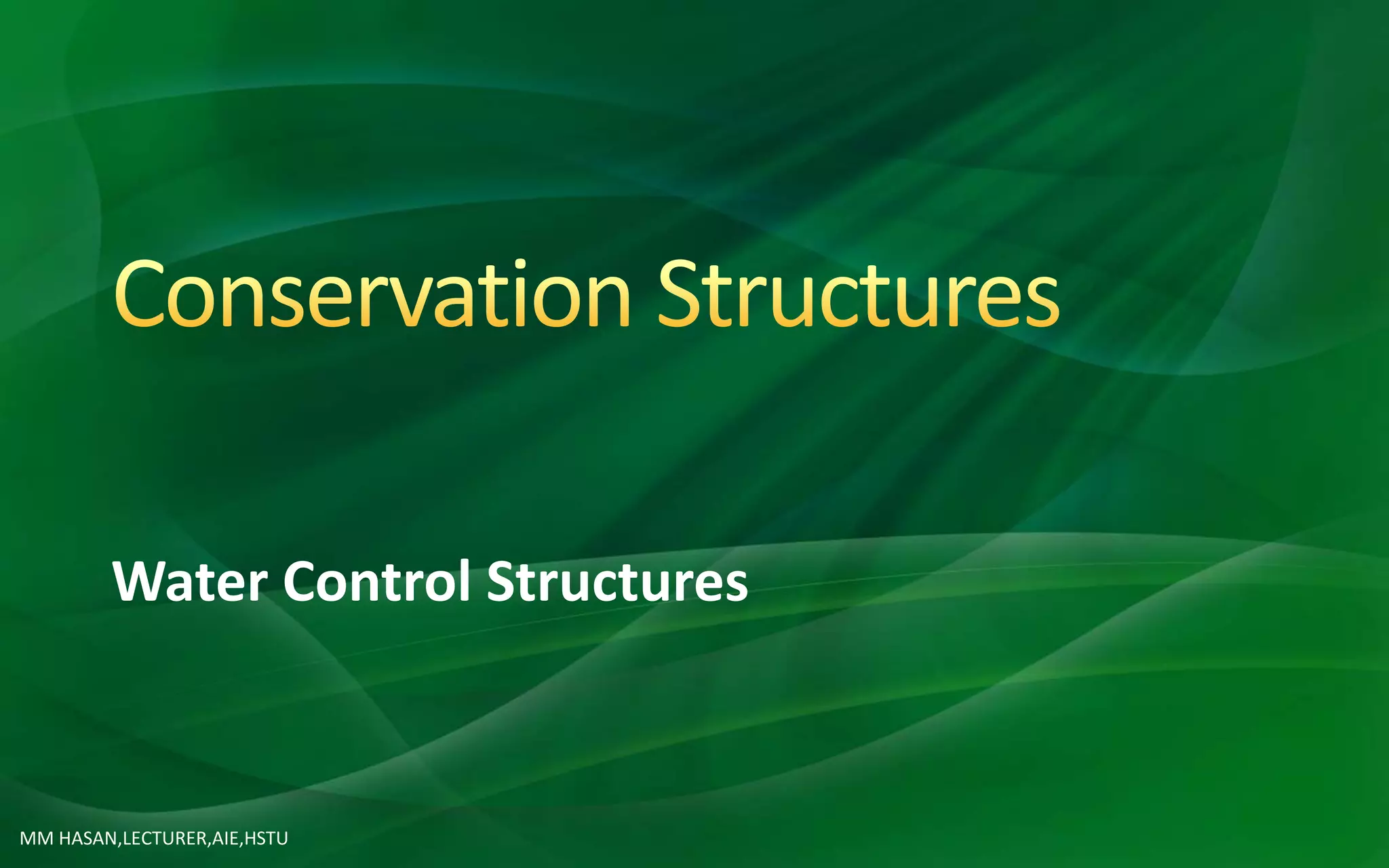 Conservation Structures

Water Control Structures

MM HASAN,LECTURER,AIE,HSTU